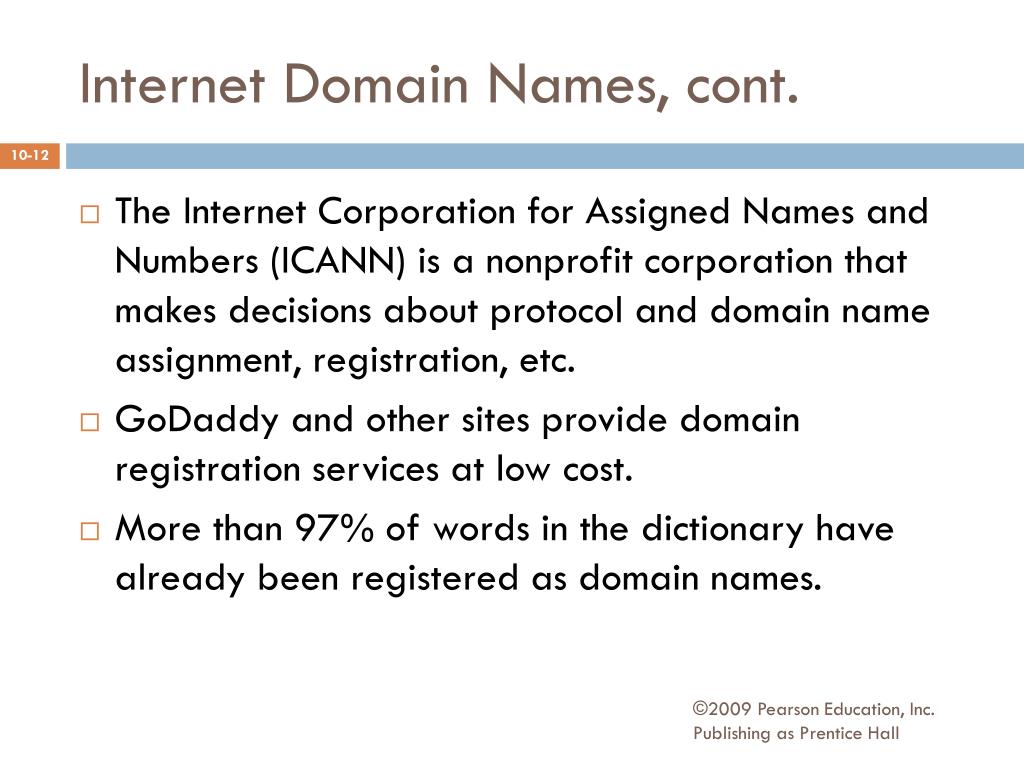 Internet Domain Names, cont.

10-12

□ The Internet Corporation for Assigned Names and Numbers (ICANN) is a nonprofit corporation that makes decisions about protocol and domain name assignment, registration, etc.

□ GoDaddy and other sites provide domain registration services at low cost.

□ More than 97% of words in the dictionary have already been registered as domain names.

©2009 Pearson Education, Inc.
Publishing as Prentice Hall